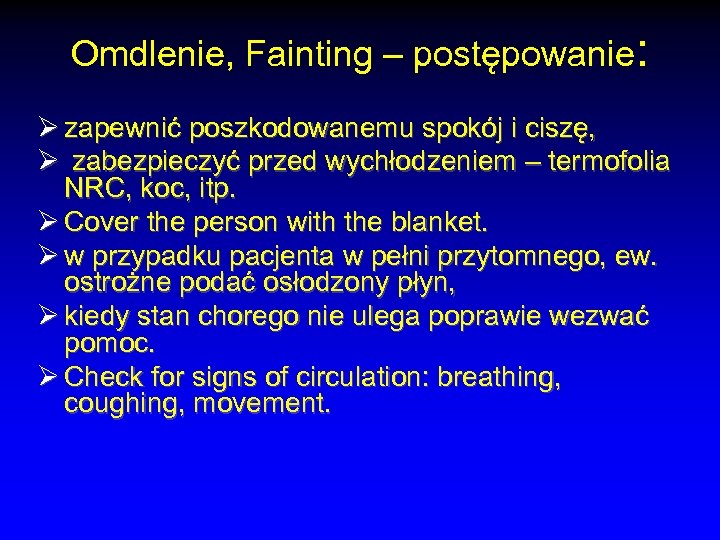 Omdlenie, Fainting – postępowanie:

➢ zapewnić poszkodowanemu spokój i ciszę,
➢ zabezpieczyć przed wychłodzeniem – termofolia NRC, koc, itp.
➢ Cover the person with the blanket.
➢ w przypadku pacjenta w pełni przytomnego, ew. ostrożne podać osłodzony płyn,
➢ kiedy stan chorego nie ulega poprawie wezwać pomoc.
➢ Check for signs of circulation: breathing, coughing, movement.